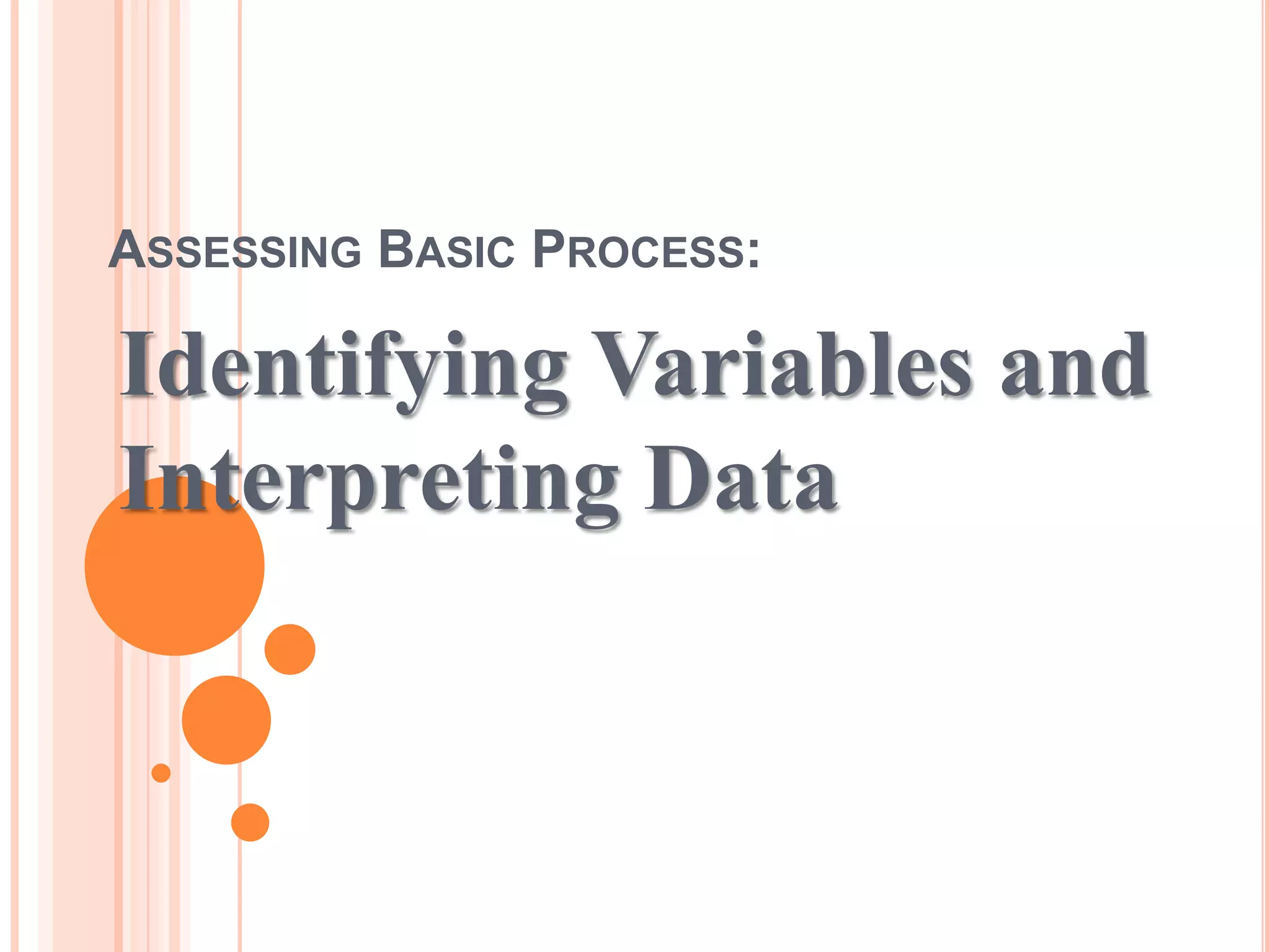 ASSESSING BASIC PROCESS:

Identifying Variables and Interpreting Data